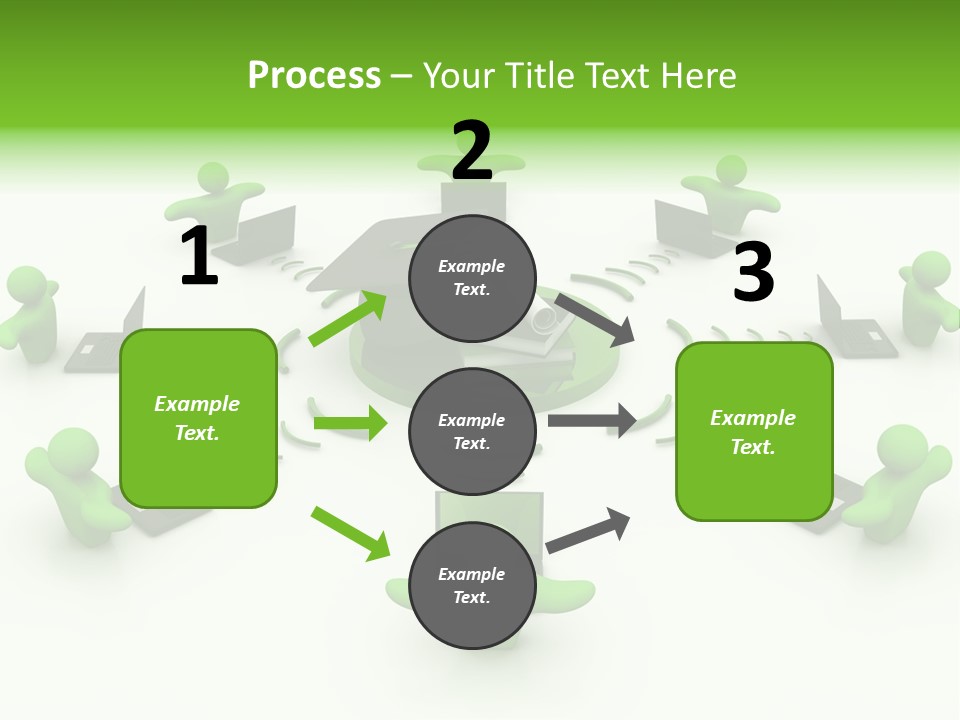 Process – Your Title Text Here

1

Example Text.

2

Example Text.

Example Text.

Example Text.

3

Example Text.